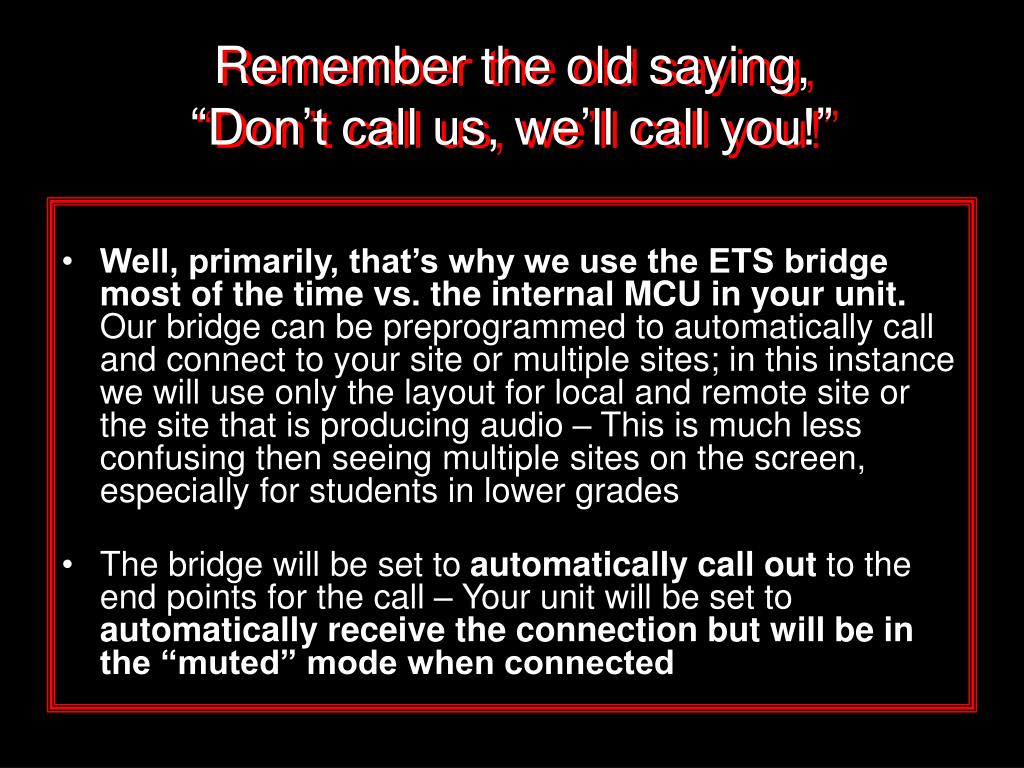 Remember the old saying,
“Don’t call us, we’ll call you!”

• Well, primarily, that’s why we use the ETS bridge most of the time vs. the internal MCU in your unit. Our bridge can be preprogrammed to automatically call and connect to your site or multiple sites; in this instance we will use only the layout for local and remote site or the site that is producing audio – This is much less confusing then seeing multiple sites on the screen, especially for students in lower grades

• The bridge will be set to automatically call out to the end points for the call – Your unit will be set to automatically receive the connection but will be in the “muted” mode when connected